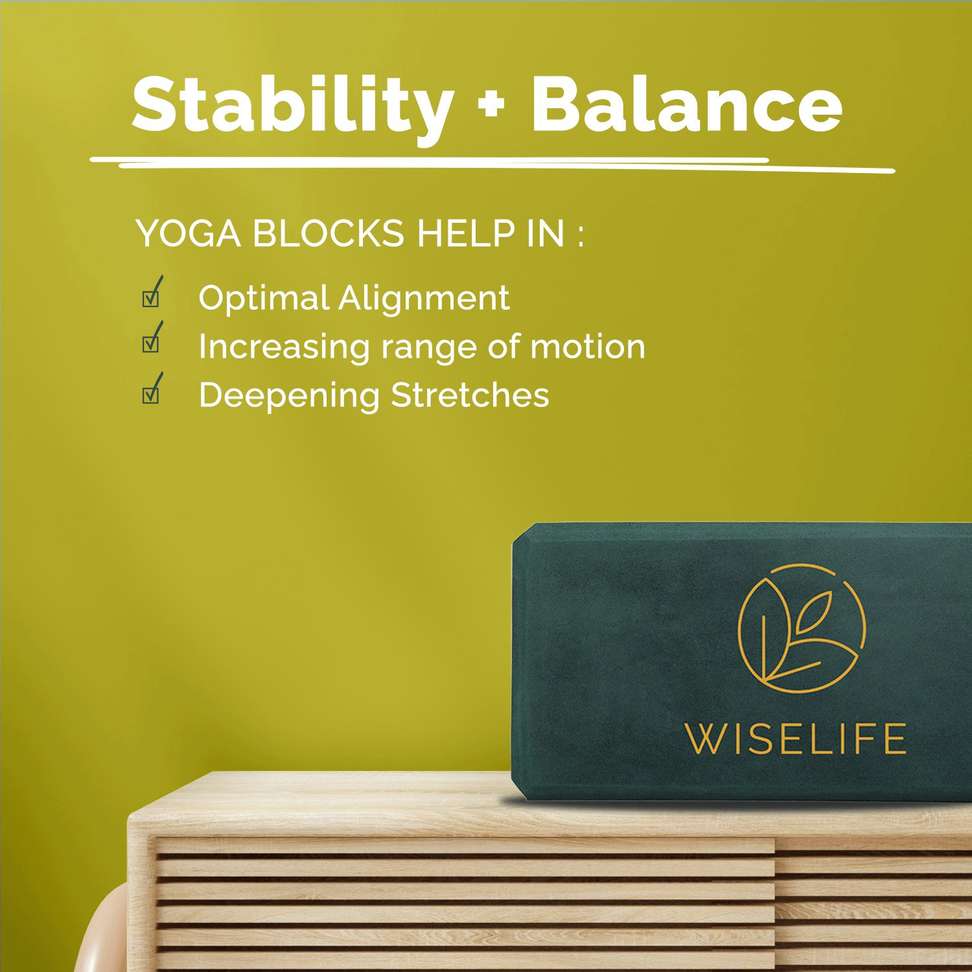 Stability + Balance

YOGA BLOCKS HELP IN :

☑ Optimal Alignment
☑ Increasing range of motion
☑ Deepening Stretches

WISELIFE